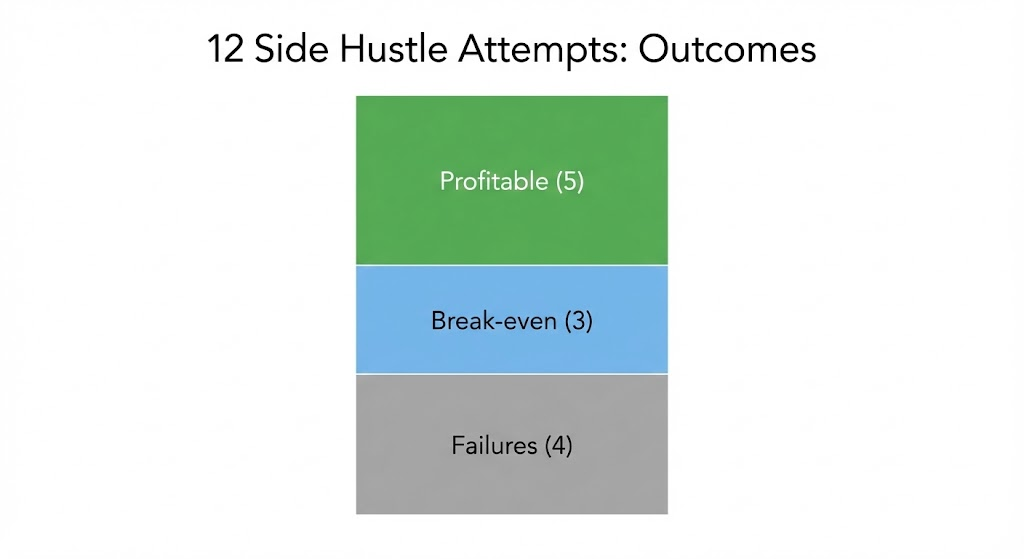 12 Side Hustle Attempts: Outcomes

Profitable (5)

Break-even (3)

Failures (4)